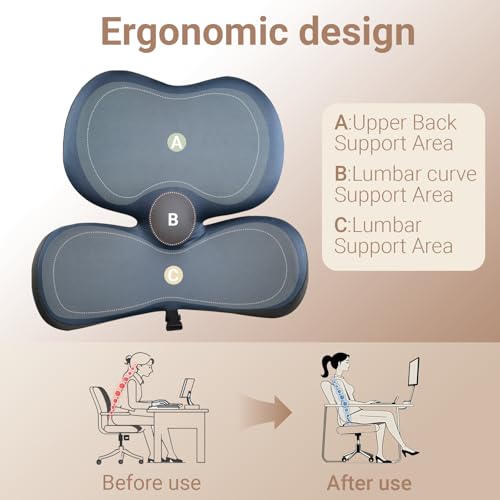 Ergonomic design

A

B

C

A:Upper Back Support Area

B:Lumbar curve Support Area

C:Lumbar Support Area

Before use

After use